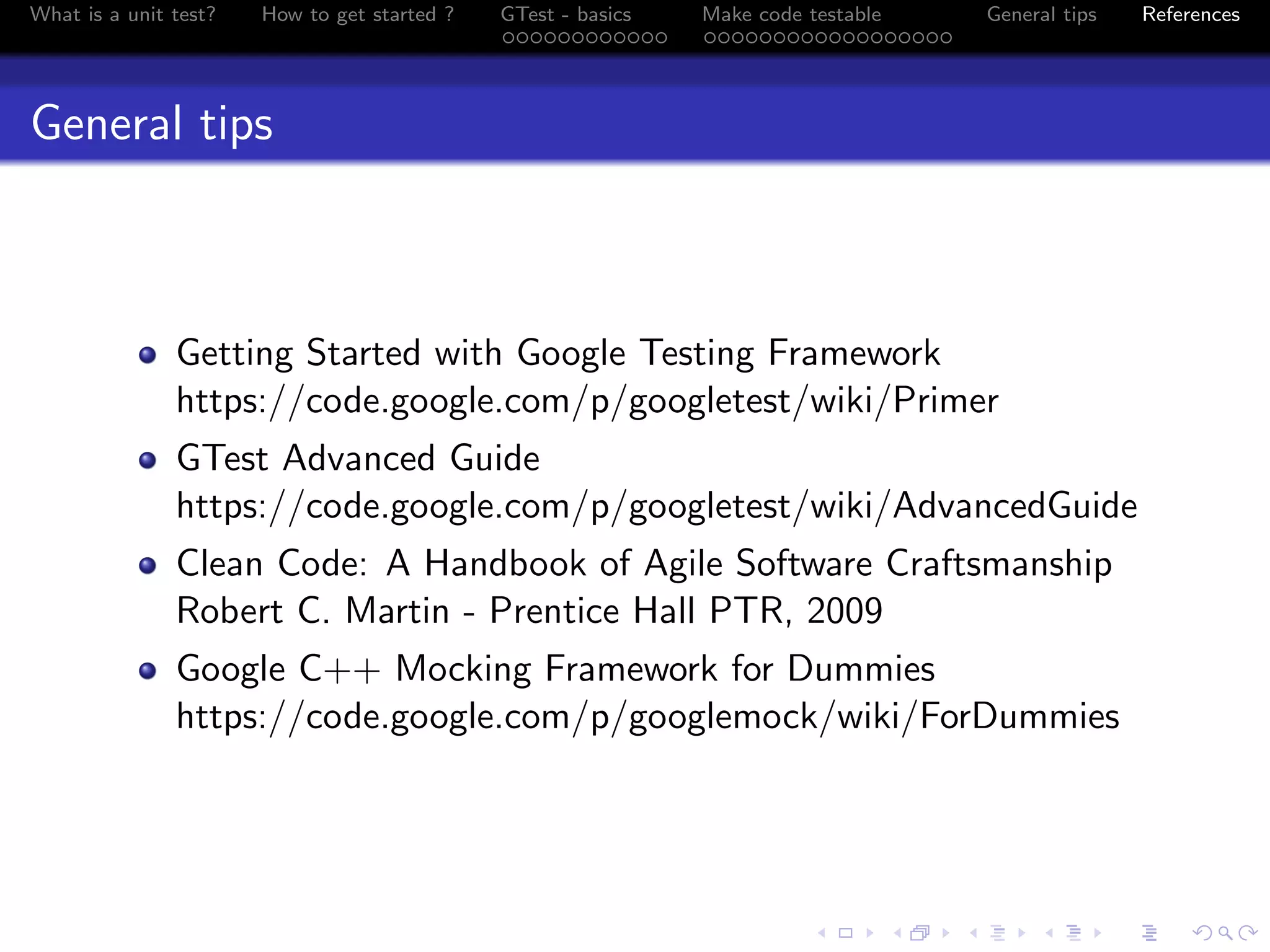 What is a unit test? How to get started ? GTest - basics Make code testable General tips References

General tips

- Getting Started with Google Testing Framework https://code.google.com/p/googletest/wiki/Primer
- GTest Advanced Guide https://code.google.com/p/googletest/wiki/AdvancedGuide
- Clean Code: A Handbook of Agile Software Craftsmanship Robert C. Martin - Prentice Hall PTR, 2009
- Google C++ Mocking Framework for Dummies https://code.google.com/p/googlemock/wiki/ForDummies